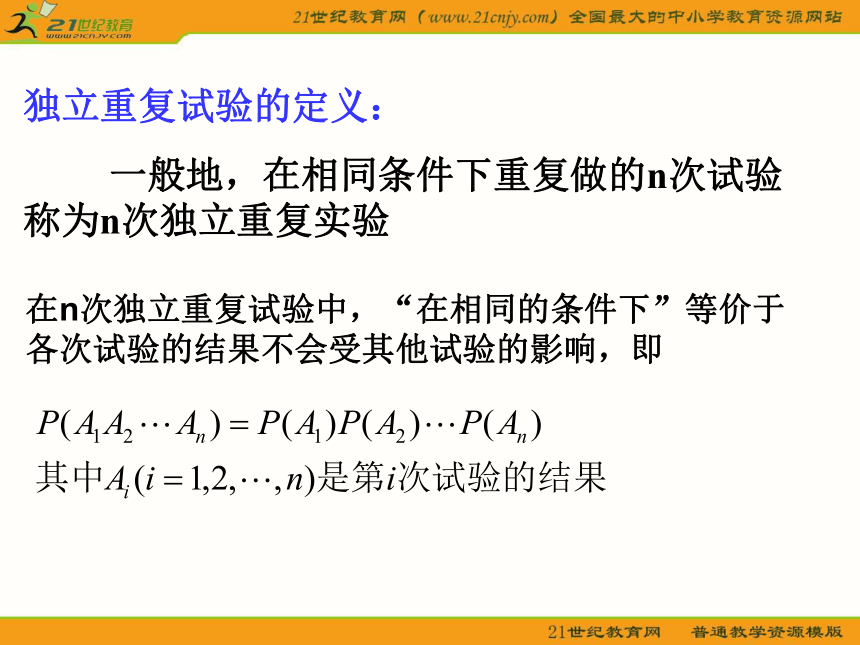 21世纪教育
www.21cnjy.com

21世纪教育网（www.21cnjy.com）全国最大的中小学教育资源网站

独立重复试验的定义：

一般地，在相同条件下重复做的n次试验称为n次独立重复实验

在n次独立重复试验中，“在相同的条件下”等价于各次试验的结果不会受其他试验的影响，即

$P(A_1A_2\cdots A_n)=P(A_1)P(A_2)\cdots P(A_n)$

其中$A_i(i=1,2,\cdots,n)$是第$i$次试验的结果

21世纪教育网　普通教学资源模版